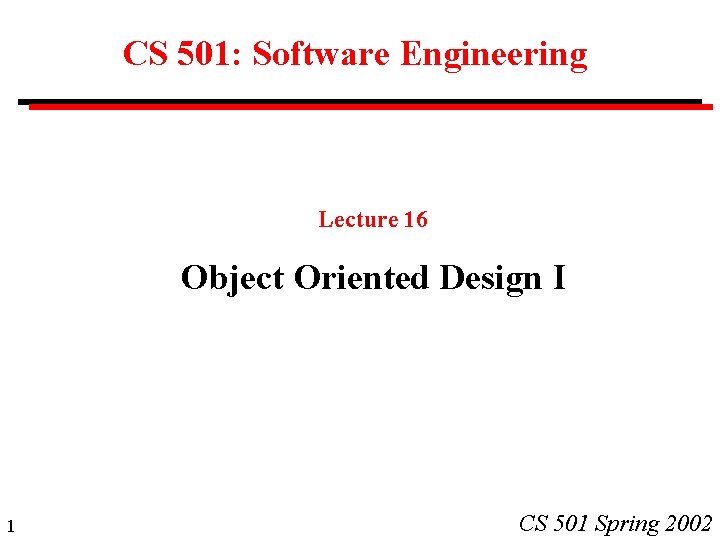 CS 501: Software Engineering

Lecture 16

Object Oriented Design I

1

CS 501 Spring 2002